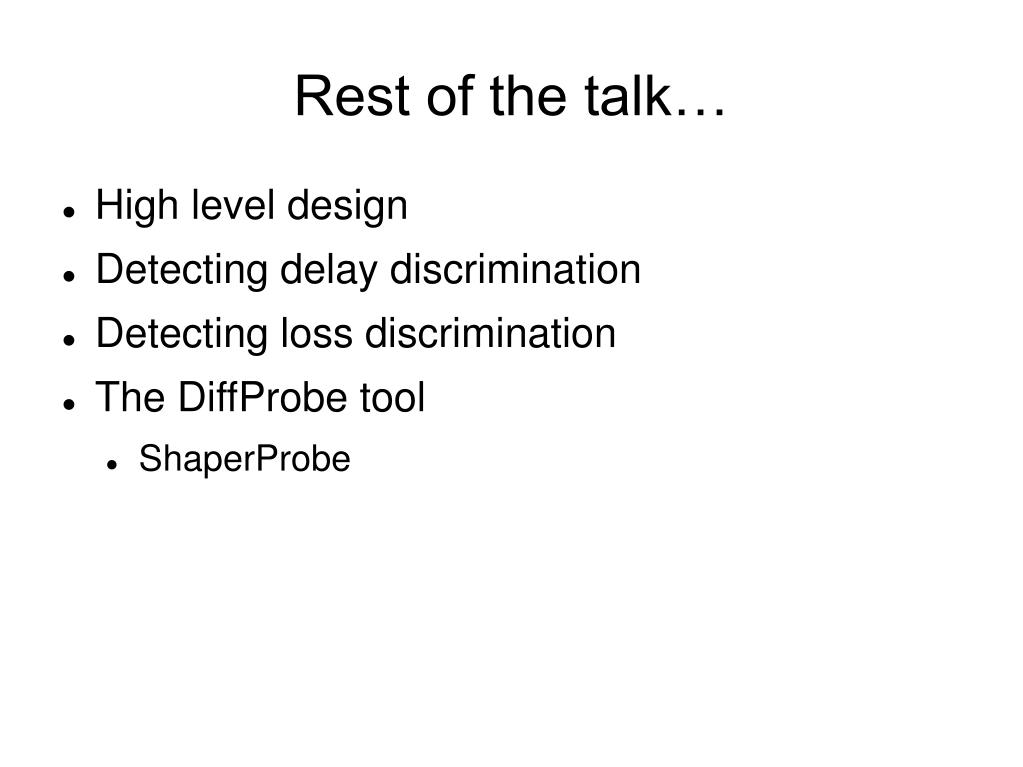 Rest of the talk…

- High level design
- Detecting delay discrimination
- Detecting loss discrimination
- The DiffProbe tool
  - ShaperProbe